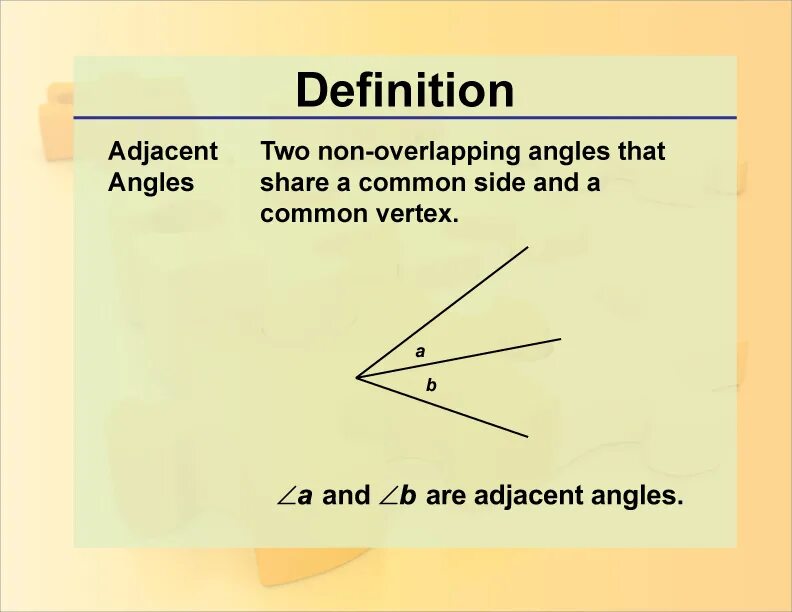 Definition

Adjacent Angles

Two non-overlapping angles that share a common side and a common vertex.

a

b

$\angle a$ and $\angle b$ are adjacent angles.